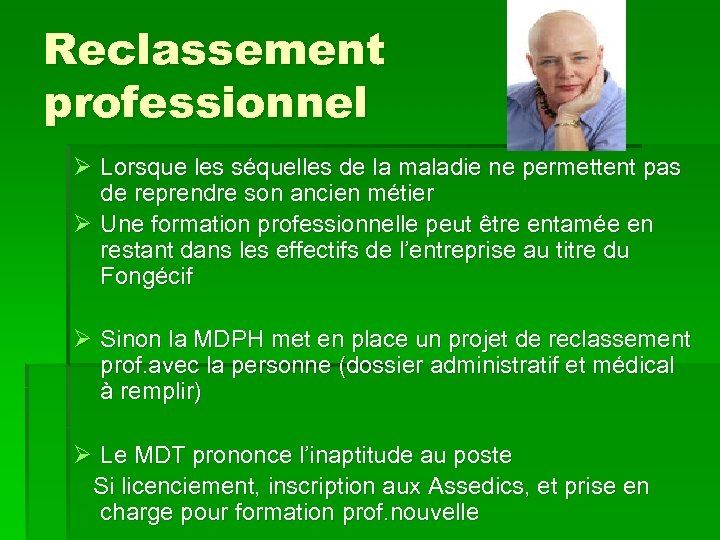 Reclassement professionnel

➢ Lorsque les séquelles de la maladie ne permettent pas de reprendre son ancien métier

➢ Une formation professionnelle peut être entamée en restant dans les effectifs de l'entreprise au titre du Fongécif

➢ Sinon la MDPH met en place un projet de reclassement prof.avec la personne (dossier administratif et médical à remplir)

➢ Le MDT prononce l'inaptitude au poste

Si licenciement, inscription aux Assedics, et prise en charge pour formation prof.nouvelle